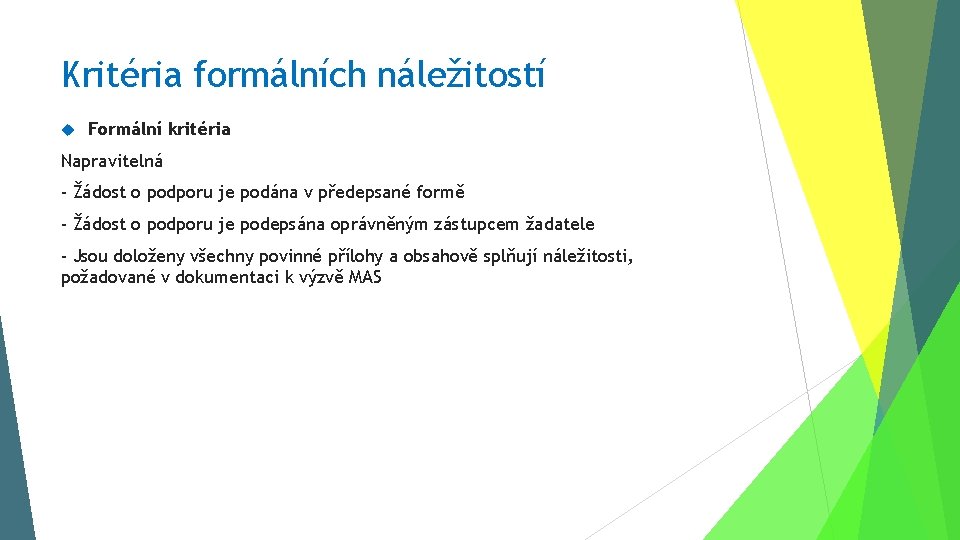 Kritéria formálních náležitostí

Formální kritéria

Napravitelná

- Žádost o podporu je podána v předepsané formě

- Žádost o podporu je podepsána oprávněným zástupcem žadatele

- Jsou doloženy všechny povinné přílohy a obsahově splňují náležitosti, požadované v dokumentaci k výzvě MAS